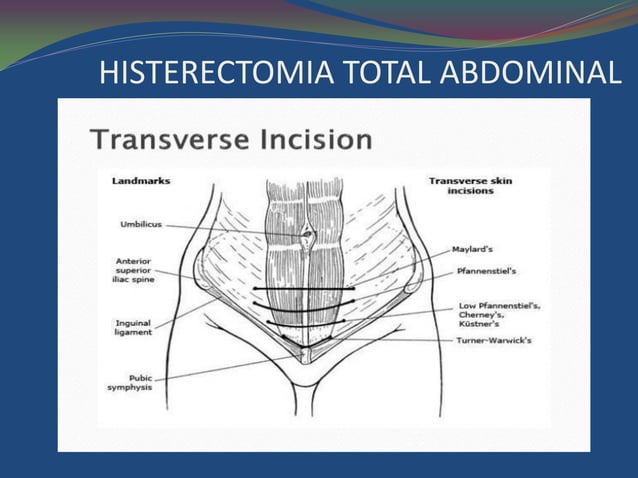 HISTERECTOMIA TOTAL ABDOMINAL

Transverse Incision

Landmarks

Umbilicus

Anterior superior iliac spine

Inguinal ligament

Pubic symphysis

Transverse skin incisions

Maylard's

Pfannenstiel's

Low Pfannenstiel's, Cherney's, Küstner's

Turner-Warwick's